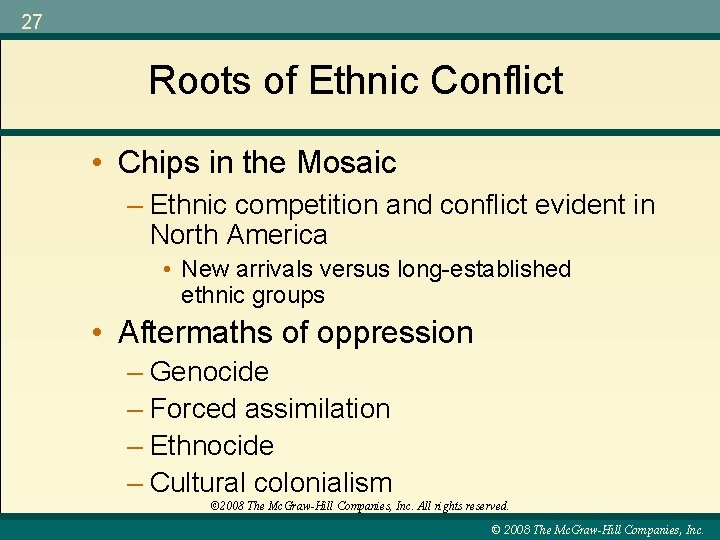 27

Roots of Ethnic Conflict

• Chips in the Mosaic
– Ethnic competition and conflict evident in North America
• New arrivals versus long-established ethnic groups

• Aftermaths of oppression
– Genocide
– Forced assimilation
– Ethnocide
– Cultural colonialism

©2008 The McGraw-Hill Companies, Inc. All rights reserved.

© 2008 The McGraw-Hill Companies, Inc.